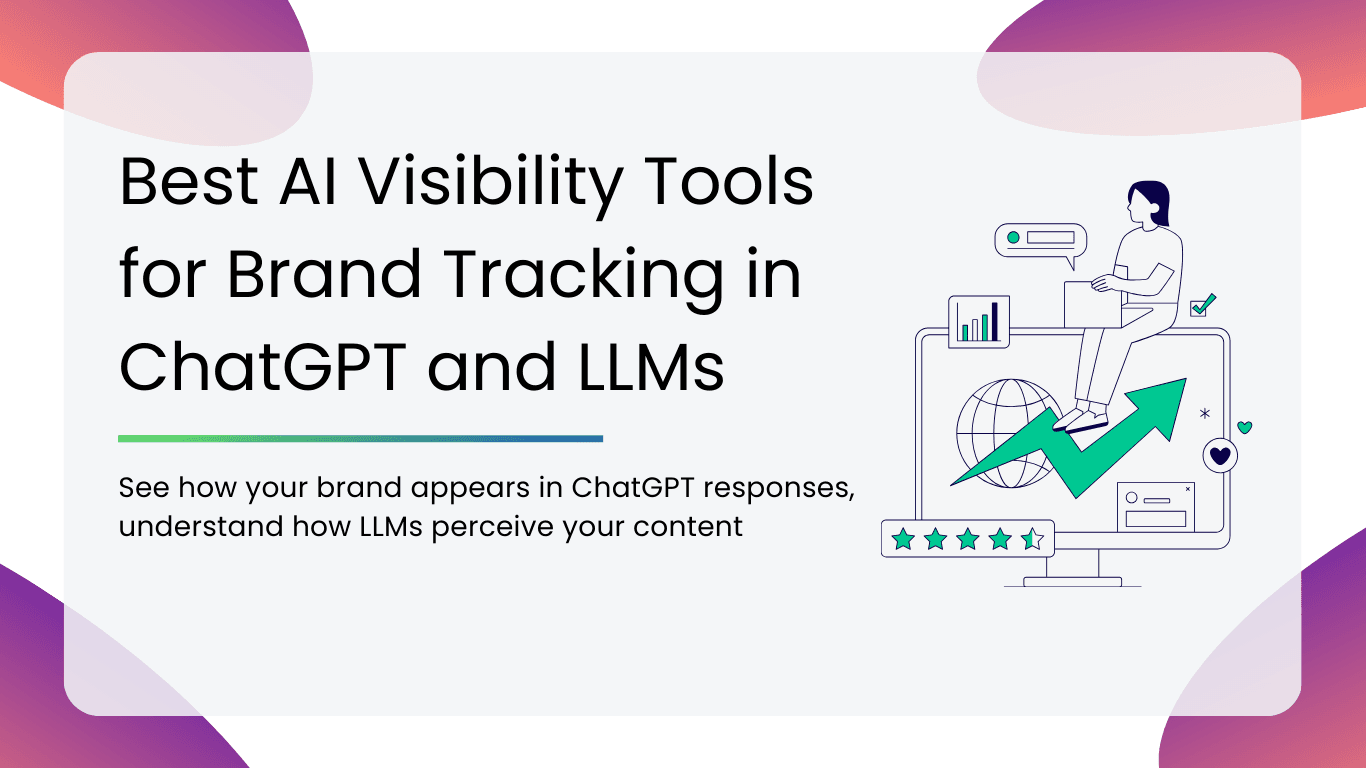 Best AI Visibility Tools for Brand Tracking in ChatGPT and LLMs

See how your brand appears in ChatGPT responses, understand how LLMs perceive your content